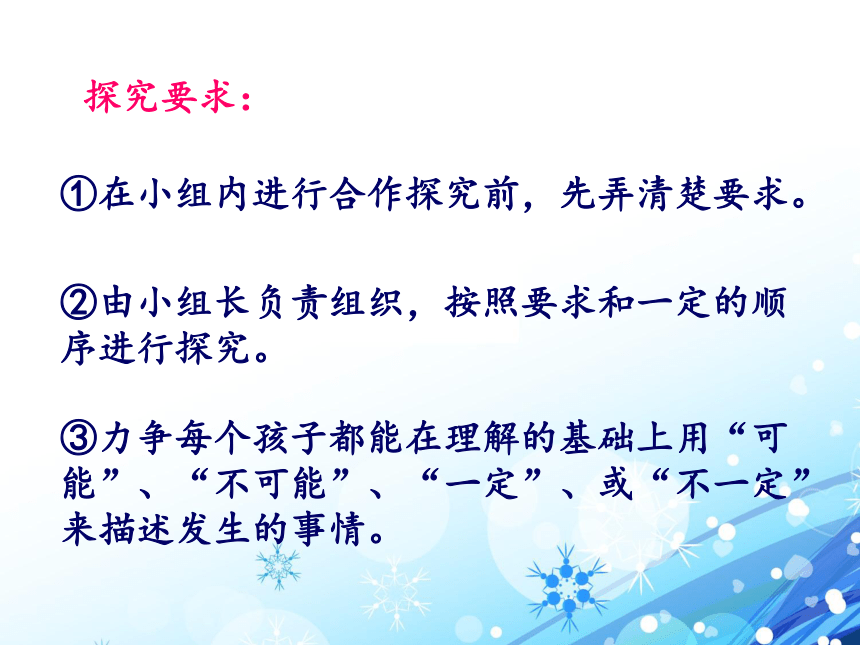 探究要求：

①在小组内进行合作探究前，先弄清楚要求。

②由小组长负责组织，按照要求和一定的顺序进行探究。

③力争每个孩子都能在理解的基础上用“可能”、“不可能”、“一定”、或“不一定”来描述发生的事情。